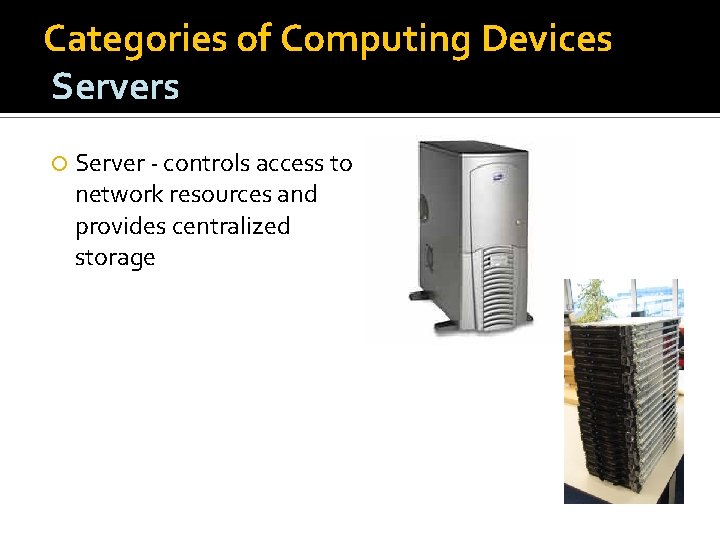 Categories of Computing Devices
Servers

Server - controls access to network resources and provides centralized storage